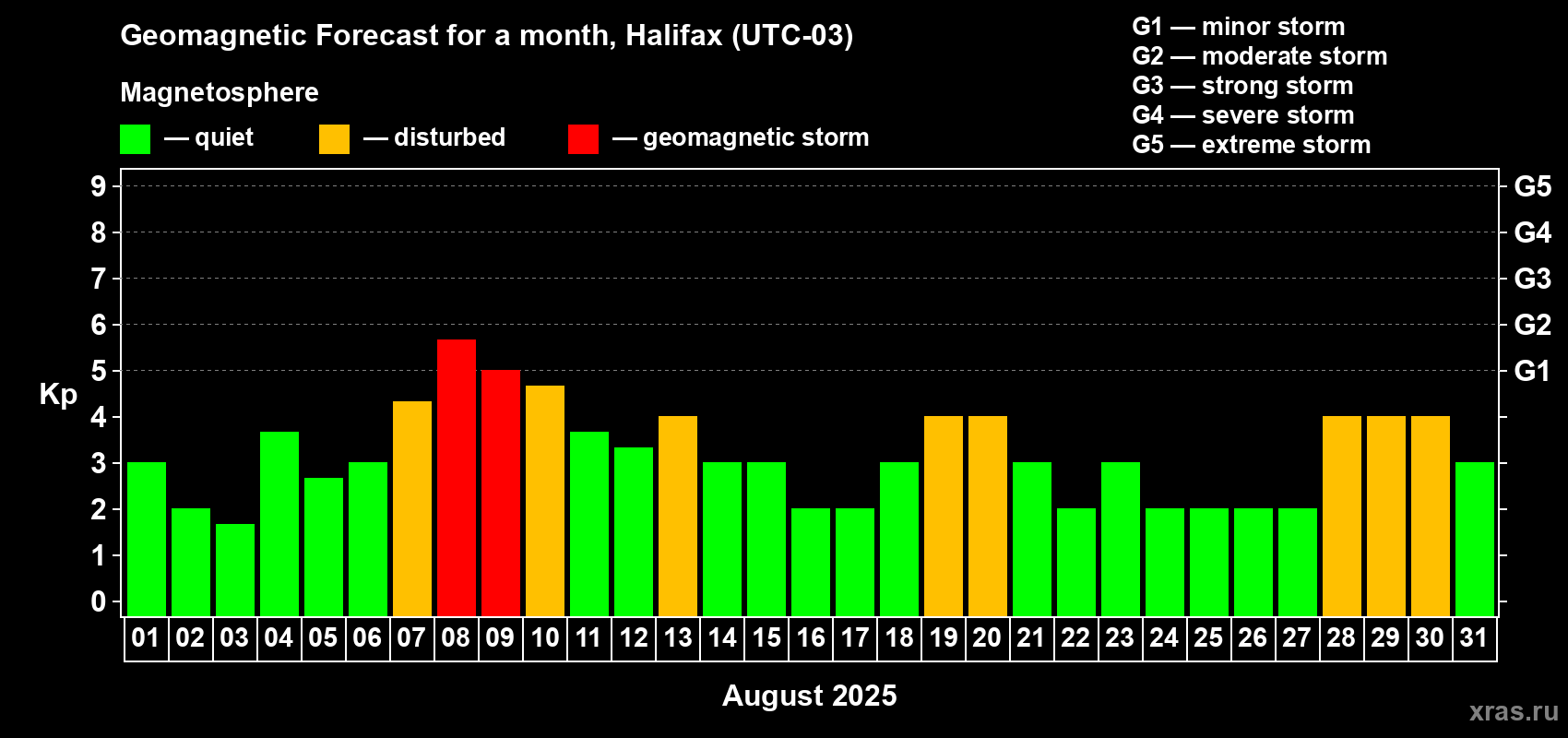 Geomagnetic Forecast for a month, Halifax (UTC-03)

Magnetosphere

— quiet — disturbed — geomagnetic storm

G1 — minor storm
G2 — moderate storm
G3 — strong storm
G4 — severe storm
G5 — extreme storm

Kp

9
8
7
6
5
4
3
2
1
0

G5
G4
G3
G2
G1

01 02 03 04 05 06 07 08 09 10 11 12 13 14 15 16 17 18 19 20 21 22 23 24 25 26 27 28 29 30 31

August 2025

xras.ru